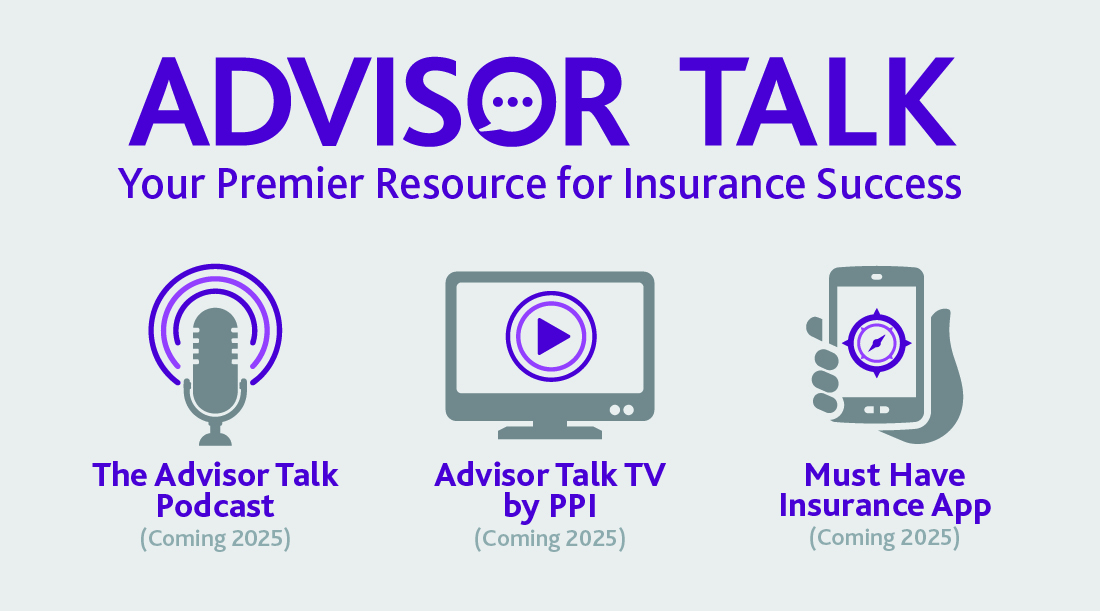 ADVISOR TALK
Your Premier Resource for Insurance Success

The Advisor Talk Podcast
(Coming 2025)

Advisor Talk TV by PPI
(Coming 2025)

Must Have Insurance App
(Coming 2025)